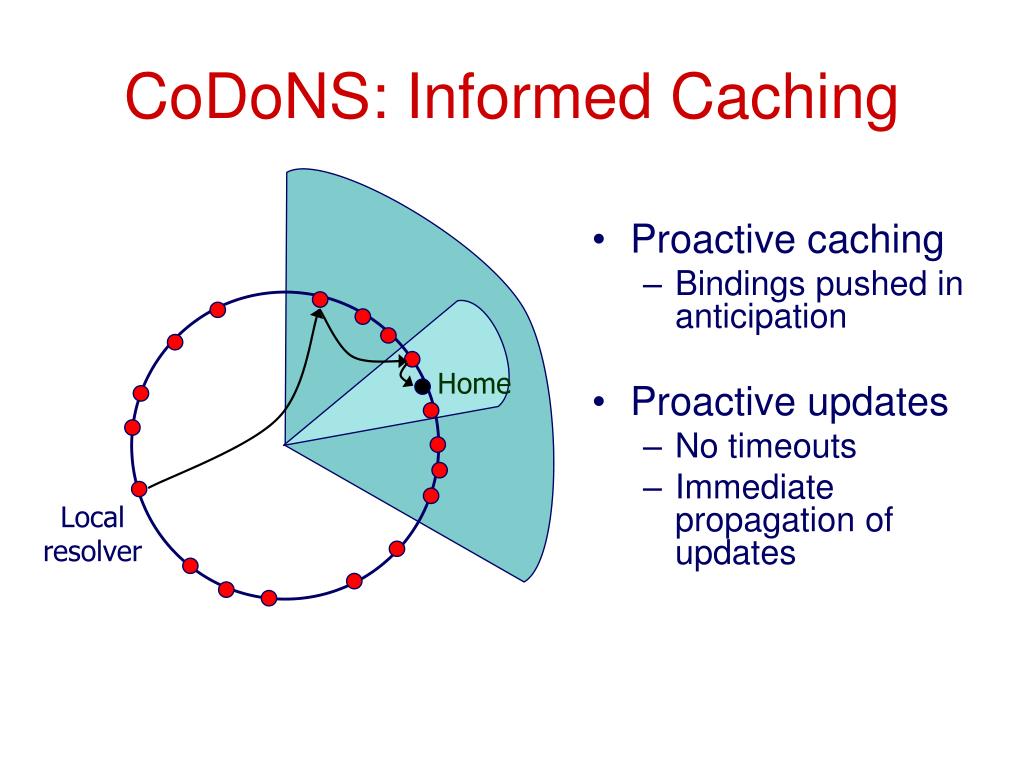 CoDoNS: Informed Caching

Home

Local resolver

• Proactive caching
– Bindings pushed in anticipation

• Proactive updates
– No timeouts
– Immediate propagation of updates